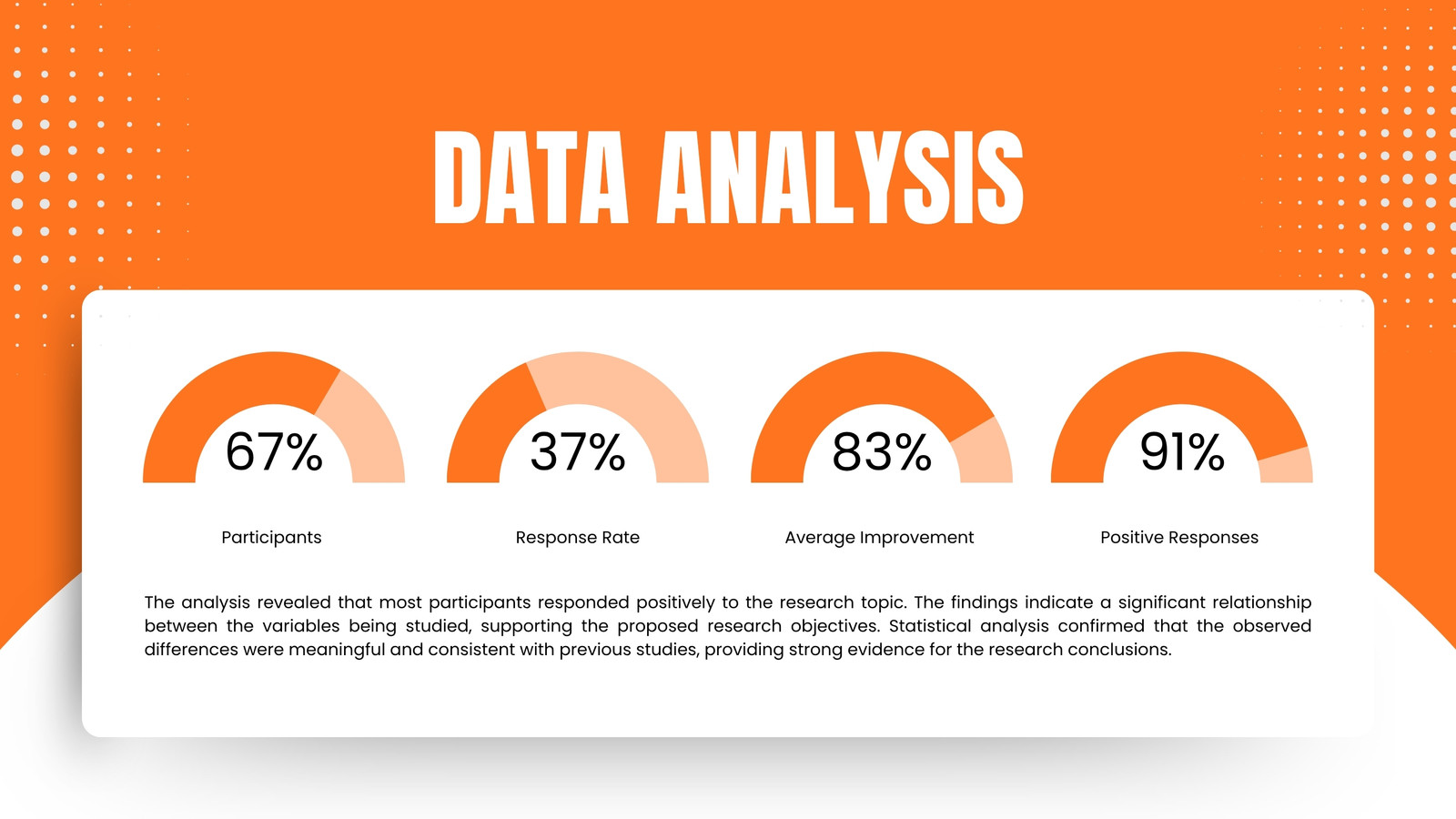 DATA ANALYSIS

67%

Participants

37%

Response Rate

83%

Average Improvement

91%

Positive Responses

The analysis revealed that most participants responded positively to the research topic. The findings indicate a significant relationship between the variables being studied, supporting the proposed research objectives. Statistical analysis confirmed that the observed differences were meaningful and consistent with previous studies, providing strong evidence for the research conclusions.